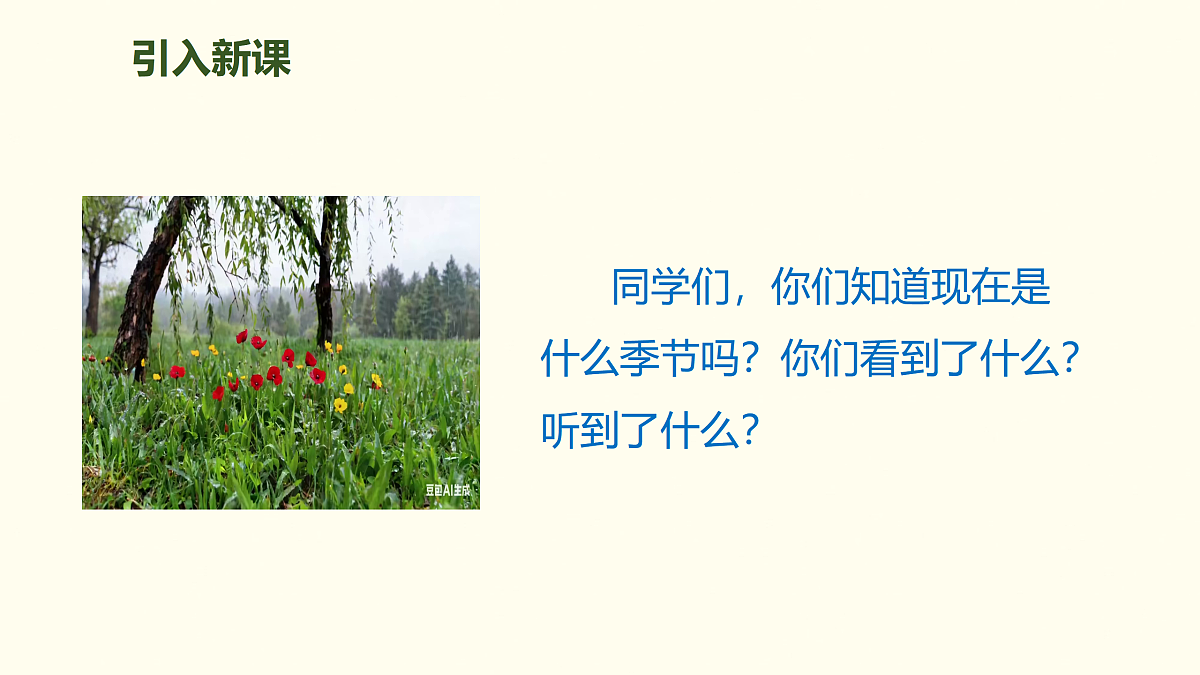 引入新课

豆包AI生成

同学们，你们知道现在是什么季节吗？你们看到了什么？听到了什么？